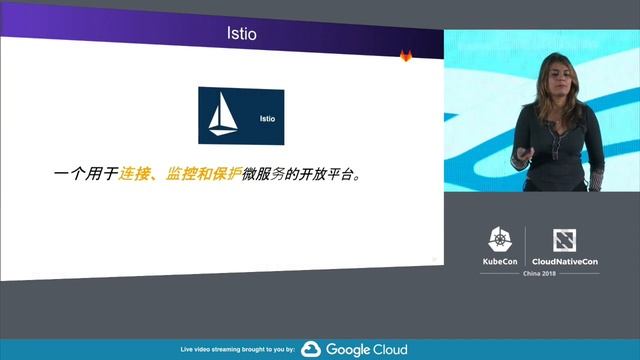 Istio

Istio

一个用于连接、监控和保护微服务的开放平台。

KubeCon CloudNativeCon
China 2018

Live video streaming brought to you by: Google Cloud